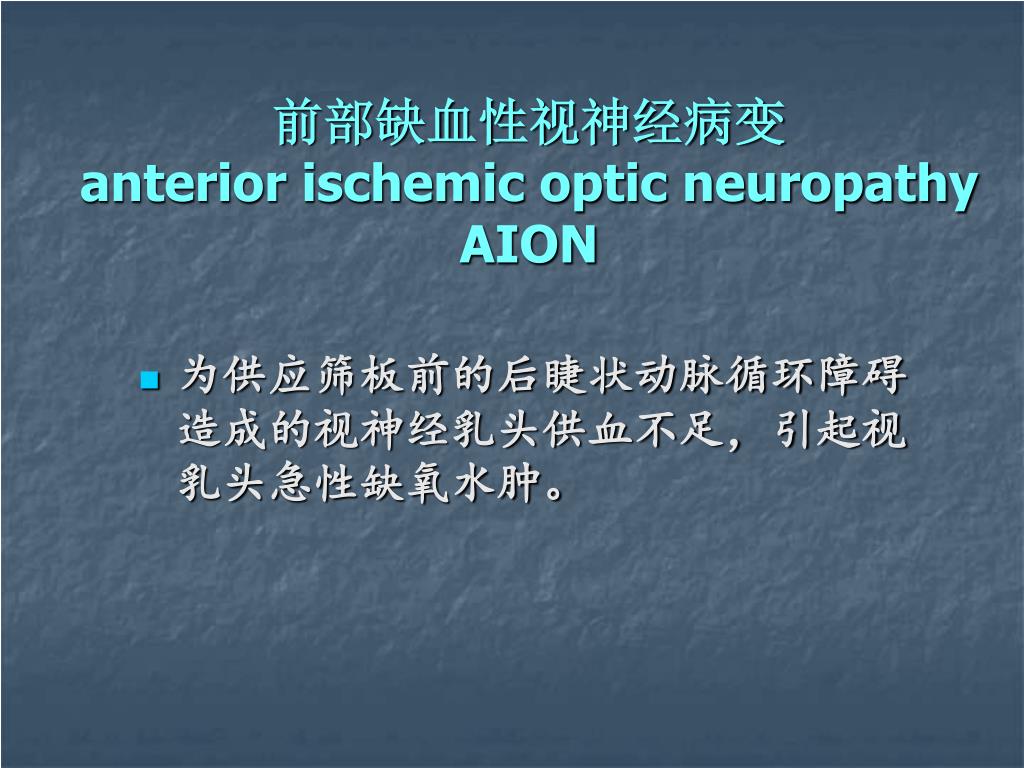 前部缺血性视神经病变
anterior ischemic optic neuropathy
AION

为供应筛板前的后睫状动脉循环障碍造成的视神经乳头供血不足，引起视乳头急性缺氧水肿。